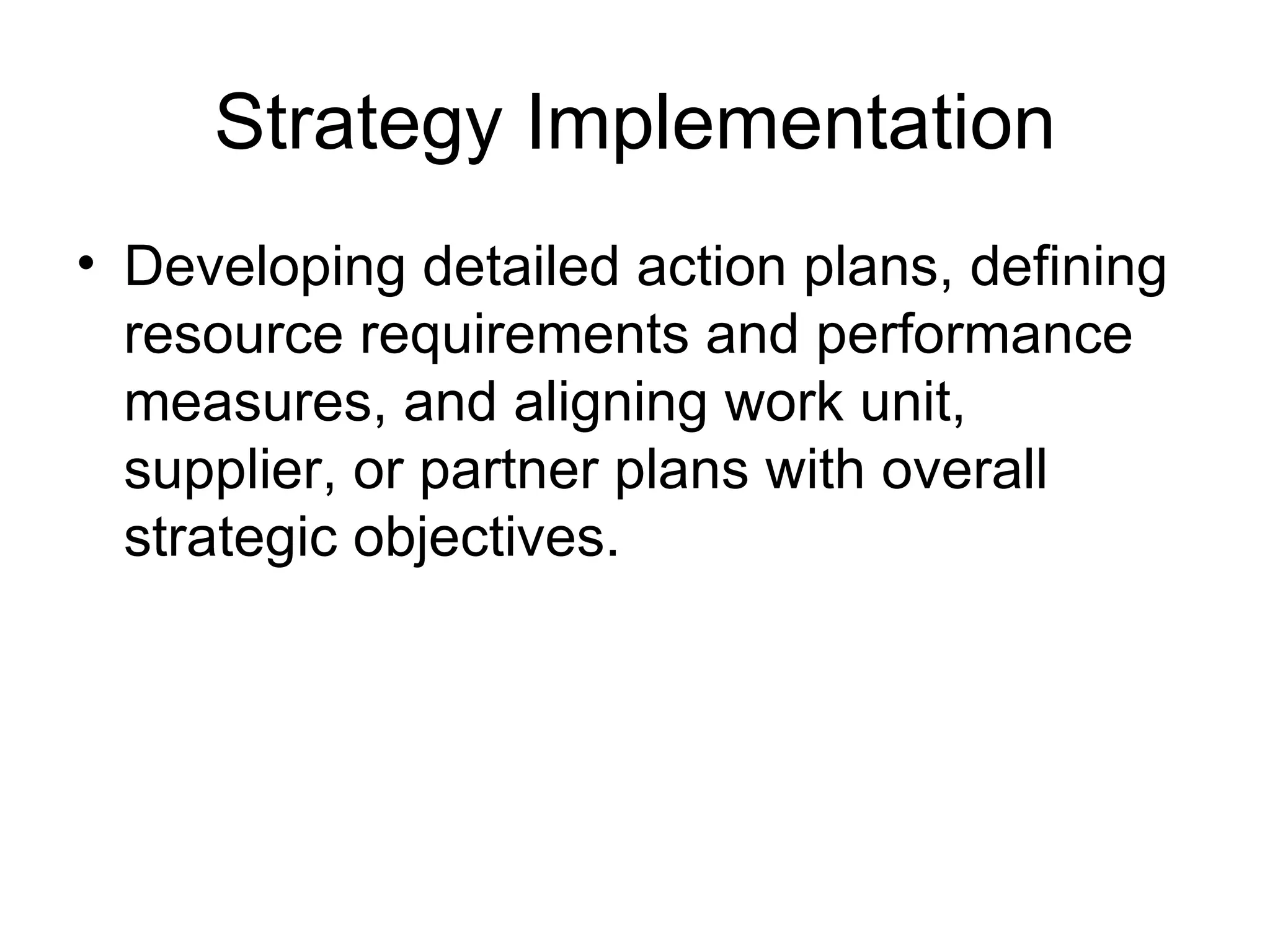 Strategy Implementation

• Developing detailed action plans, defining resource requirements and performance measures, and aligning work unit, supplier, or partner plans with overall strategic objectives.